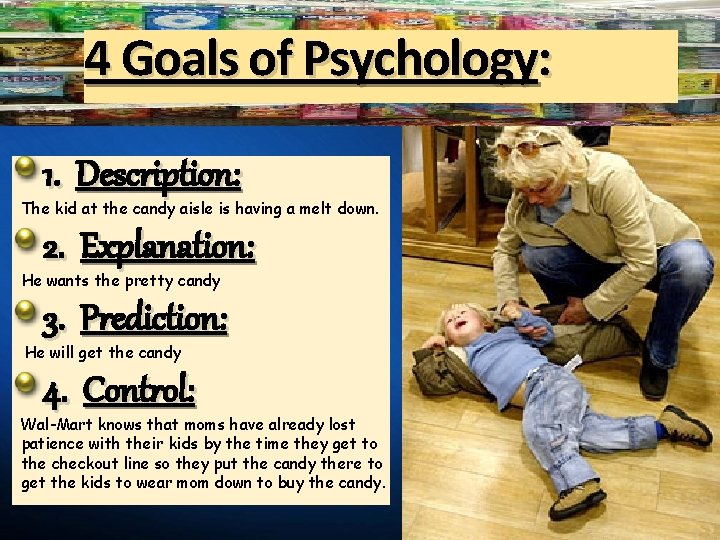 4 Goals of Psychology:

1. Description:
The kid at the candy aisle is having a melt down.

2. Explanation:
He wants the pretty candy

3. Prediction:
He will get the candy

4. Control:
Wal-Mart knows that moms have already lost patience with their kids by the time they get to the checkout line so they put the candy there to get the kids to wear mom down to buy the candy.